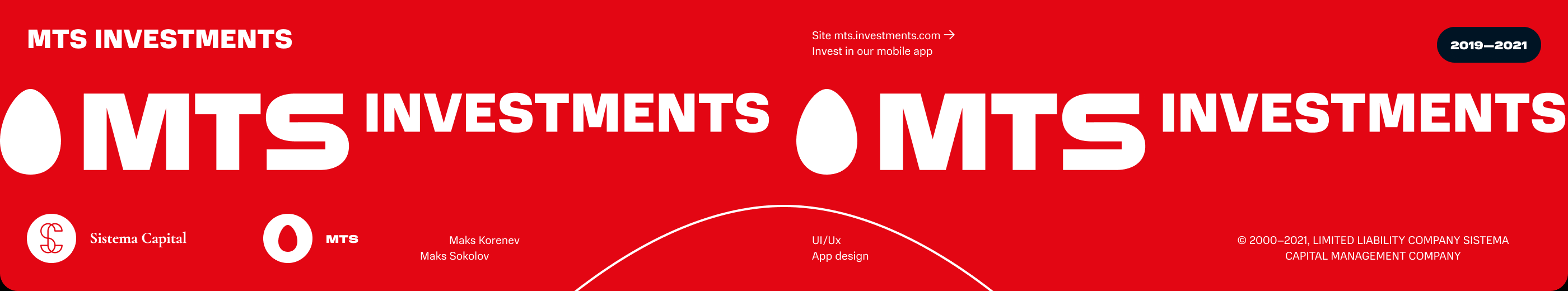 MTS INVESTMENTS

Site mts.investments.com →
Invest in our mobile app

2019—2021

MTS INVESTMENTS MTS INVESTMENTS

Sistema Capital

MTS

Maks Korenev
Maks Sokolov

UI/Ux
App design

© 2000–2021, LIMITED LIABILITY COMPANY SISTEMA CAPITAL MANAGEMENT COMPANY